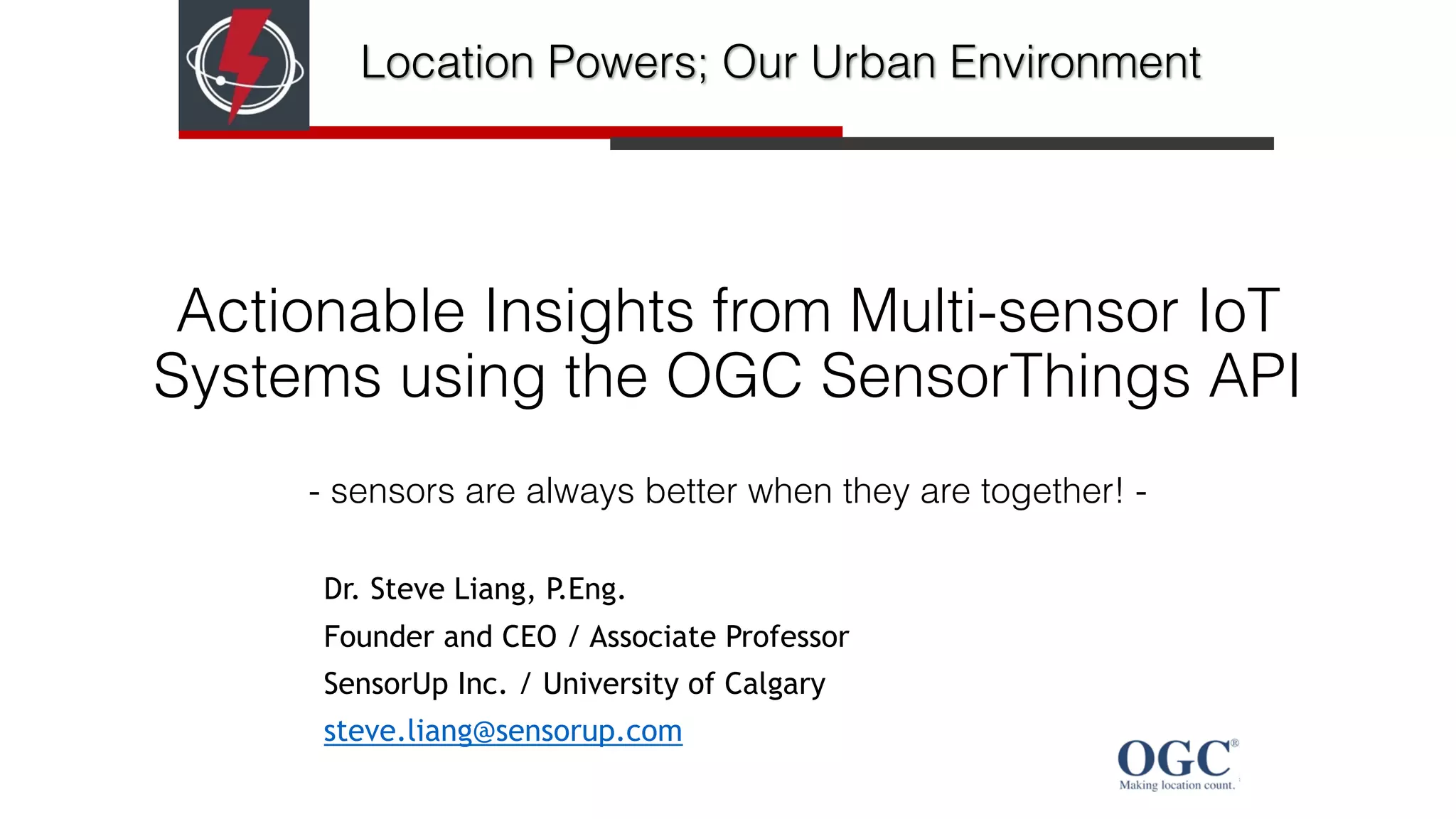 Location Powers; Our Urban Environment

Actionable Insights from Multi-sensor IoT Systems using the OGC SensorThings API

- sensors are always better when they are together! -

Dr. Steve Liang, P.Eng.
Founder and CEO / Associate Professor
SensorUp Inc. / University of Calgary
steve.liang@sensorup.com

OGC®
Making location count.